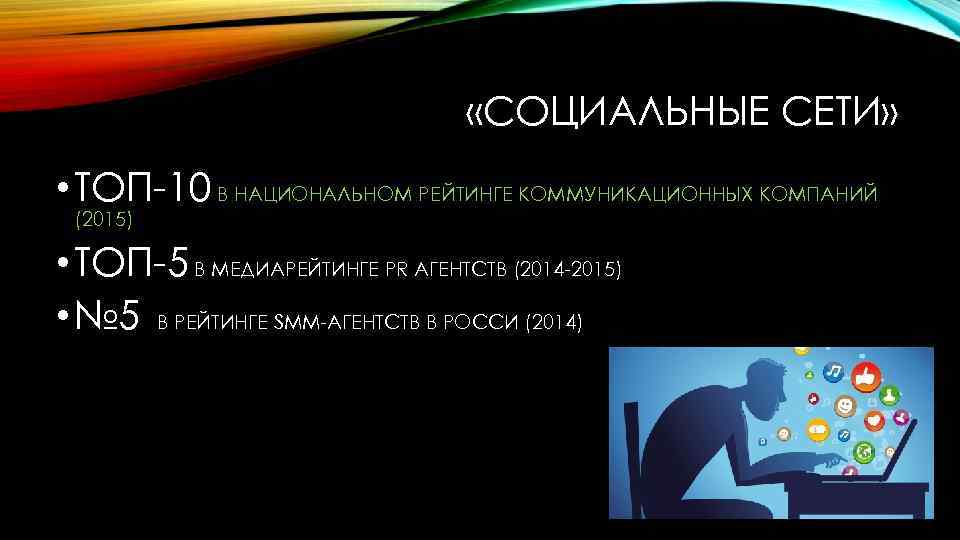 «СОЦИАЛЬНЫЕ СЕТИ»

• ТОП-10 В НАЦИОНАЛЬНОМ РЕЙТИНГЕ КОММУНИКАЦИОННЫХ КОМПАНИЙ (2015)

• ТОП-5 В МЕДИАРЕЙТИНГЕ PR АГЕНТСТВ (2014-2015)

• №5 В РЕЙТИНГЕ SMM-АГЕНТСТВ В РОССИ (2014)